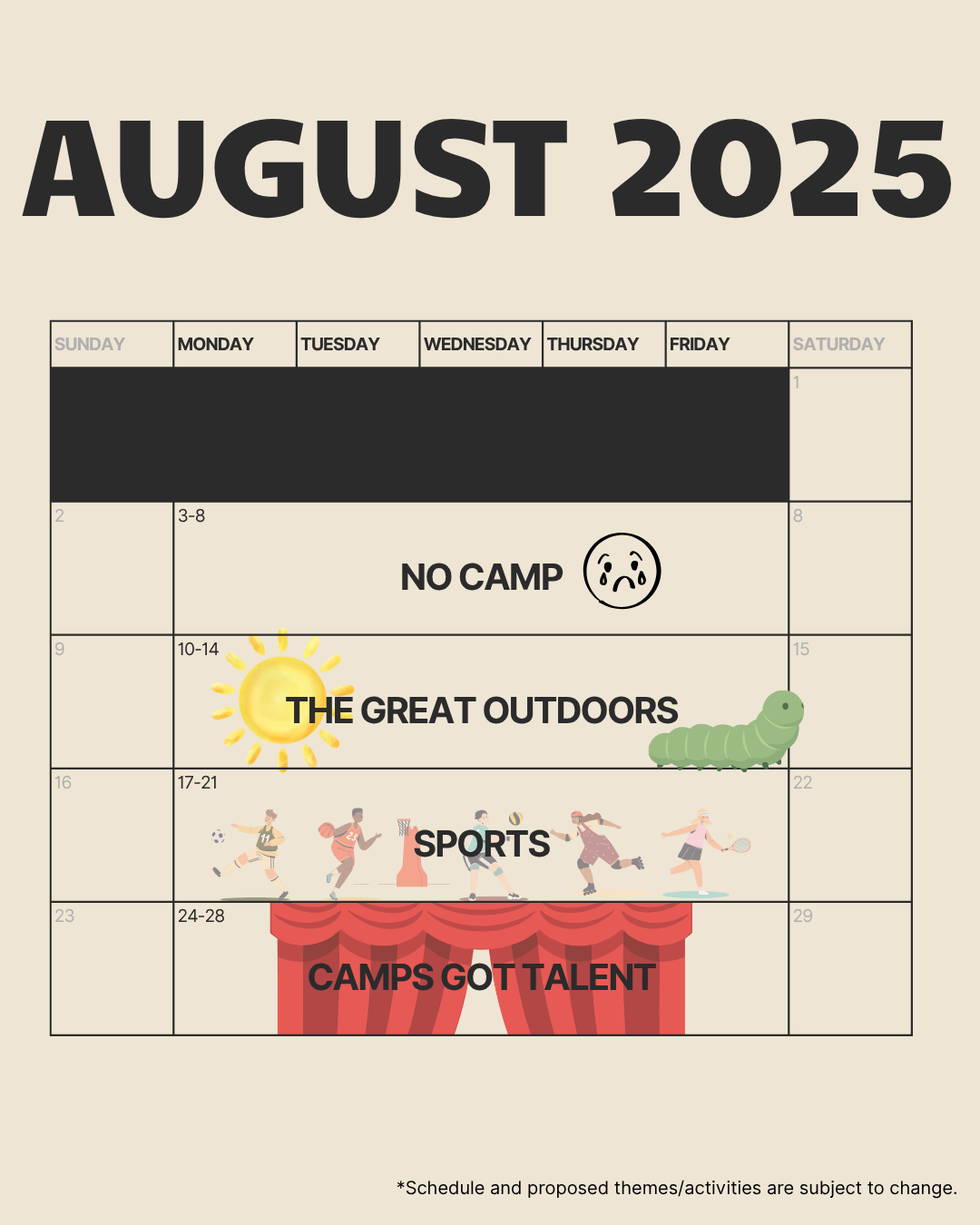 AUGUST 2025

| SUNDAY | MONDAY | TUESDAY | WEDNESDAY | THURSDAY | FRIDAY | SATURDAY |
|---|---|---|---|---|---|---|
| | | | | | | 1 |
| 2 | 3-8 NO CAMP | | | | | 8 |
| 9 | 10-14 THE GREAT OUTDOORS | | | | | 15 |
| 16 | 17-21 SPORTS | | | | | 22 |
| 23 | 24-28 CAMPS GOT TALENT | | | | | 29 |

*Schedule and proposed themes/activities are subject to change.